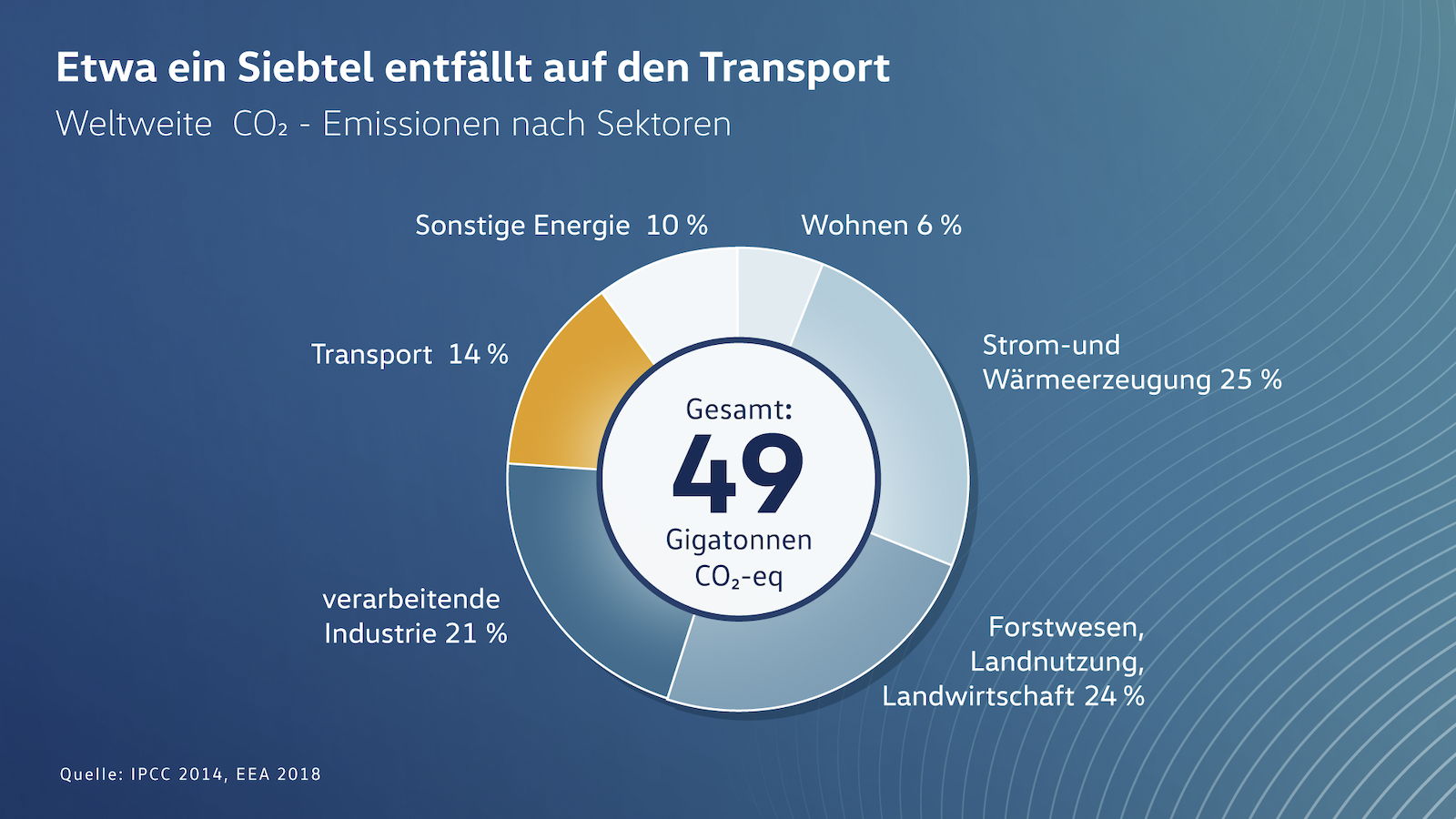 Etwa ein Siebtel entfällt auf den Transport

Weltweite $CO_2$ - Emissionen nach Sektoren

Sonstige Energie 10 %

Wohnen 6 %

Transport 14 %

Strom-und Wärmeerzeugung 25 %

Gesamt:
49
Gigatonnen
$CO_2$-eq

verarbeitende Industrie 21 %

Forstwesen, Landnutzung, Landwirtschaft 24 %

Quelle: IPCC 2014, EEA 2018